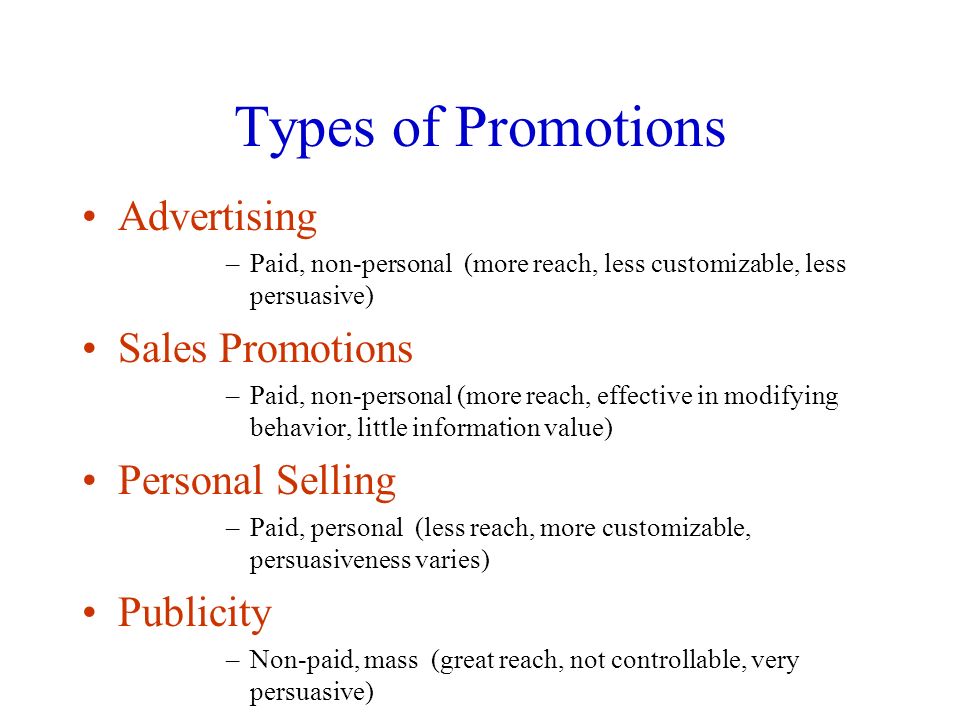 Types of Promotions

• Advertising
  – Paid, non-personal (more reach, less customizable, less persuasive)

• Sales Promotions
  – Paid, non-personal (more reach, effective in modifying behavior, little information value)

• Personal Selling
  – Paid, personal (less reach, more customizable, persuasiveness varies)

• Publicity
  – Non-paid, mass (great reach, not controllable, very persuasive)